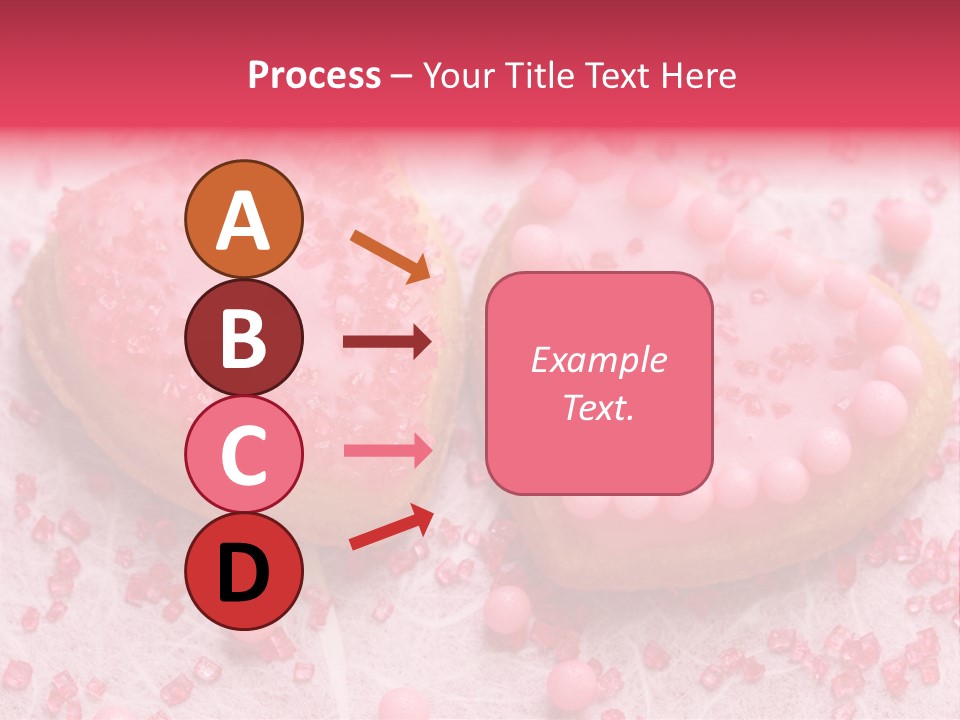 Process – Your Title Text Here

A

B

C

D

Example Text.